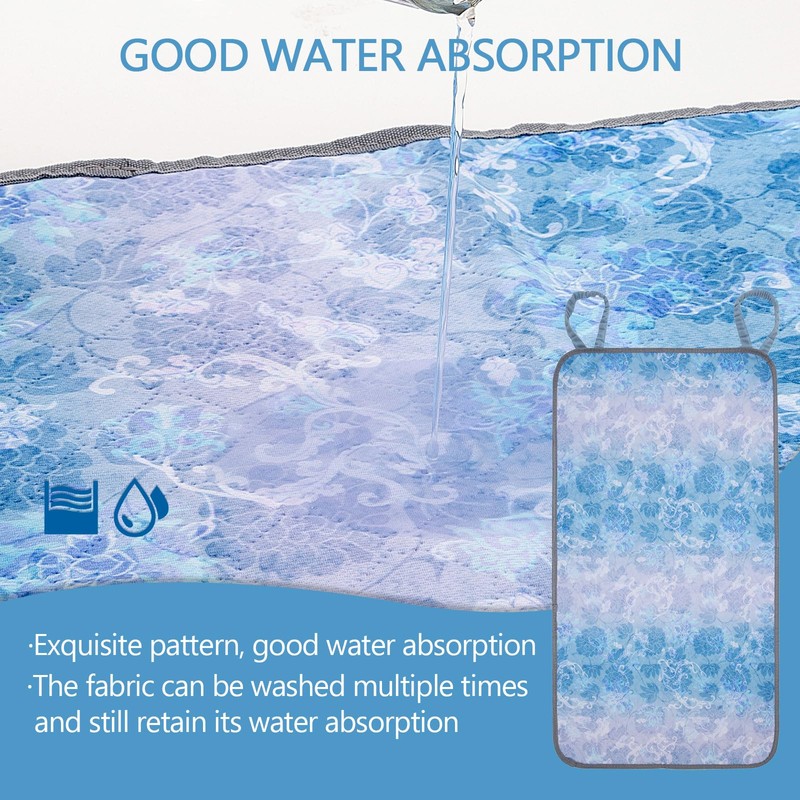 GOOD WATER ABSORPTION

·Exquisite pattern, good water absorption
·The fabric can be washed multiple times and still retain its water absorption